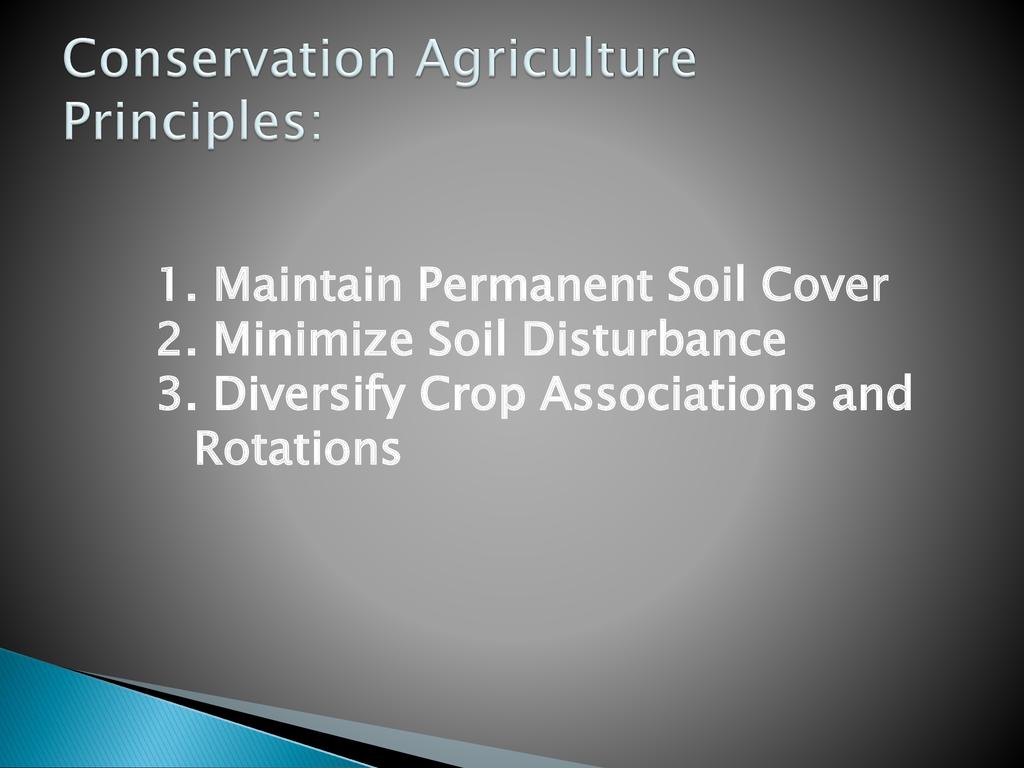 Conservation Agriculture Principles:

1. Maintain Permanent Soil Cover
2. Minimize Soil Disturbance
3. Diversify Crop Associations and Rotations